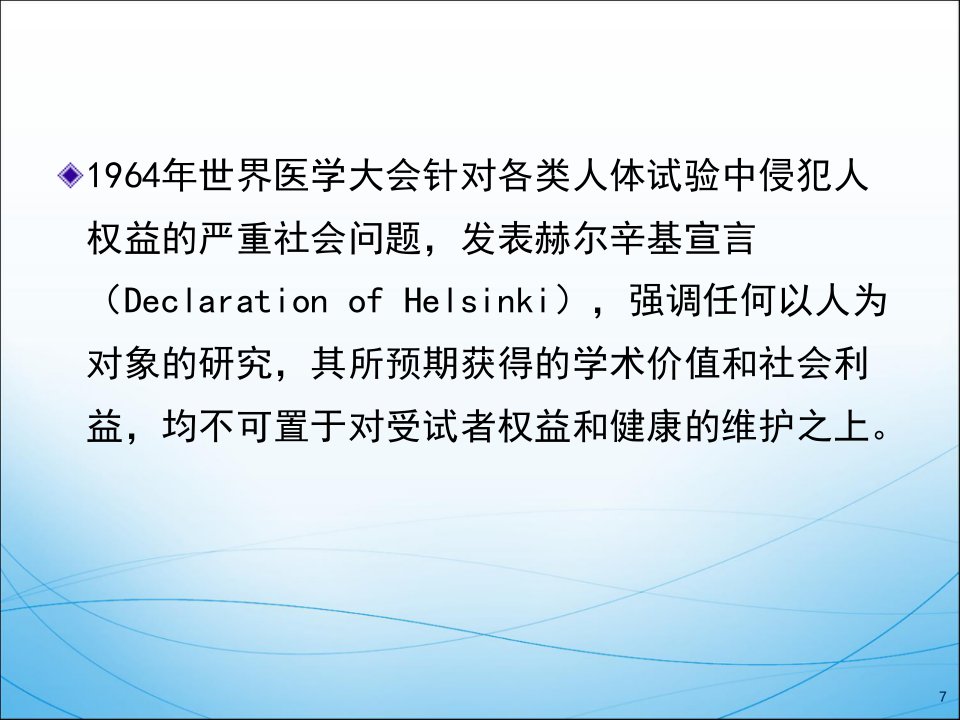 1964年世界医学大会针对各类人体试验中侵犯人权益的严重社会问题，发表赫尔辛基宣言（Declaration of Helsinki），强调任何以人为对象的研究，其所预期获得的学术价值和社会利益，均不可置于对受试者权益和健康的维护之上。

7